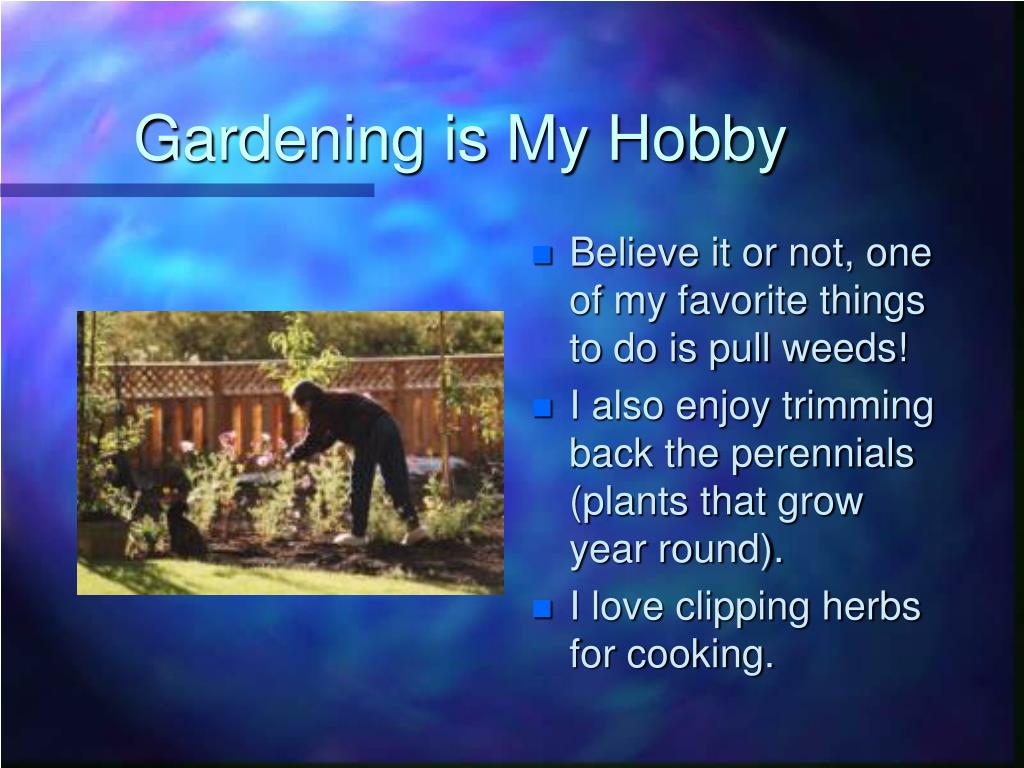 Gardening is My Hobby

- Believe it or not, one of my favorite things to do is pull weeds!
- I also enjoy trimming back the perennials (plants that grow year round).
- I love clipping herbs for cooking.